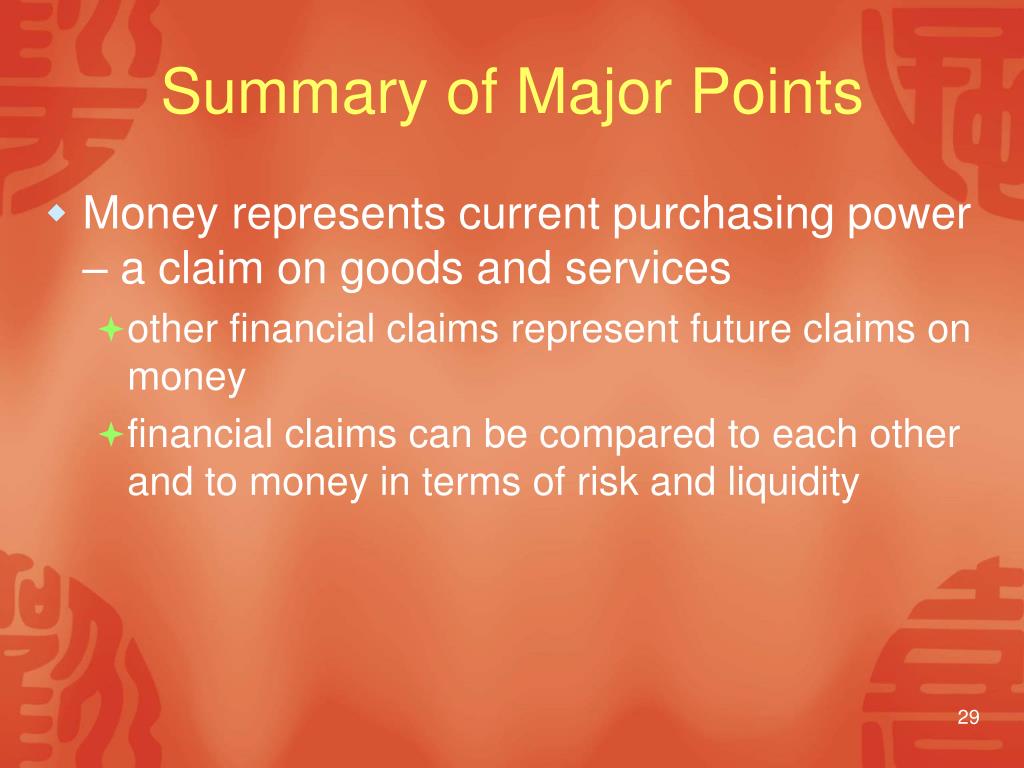 Summary of Major Points

Money represents current purchasing power – a claim on goods and services

other financial claims represent future claims on money

financial claims can be compared to each other and to money in terms of risk and liquidity

29